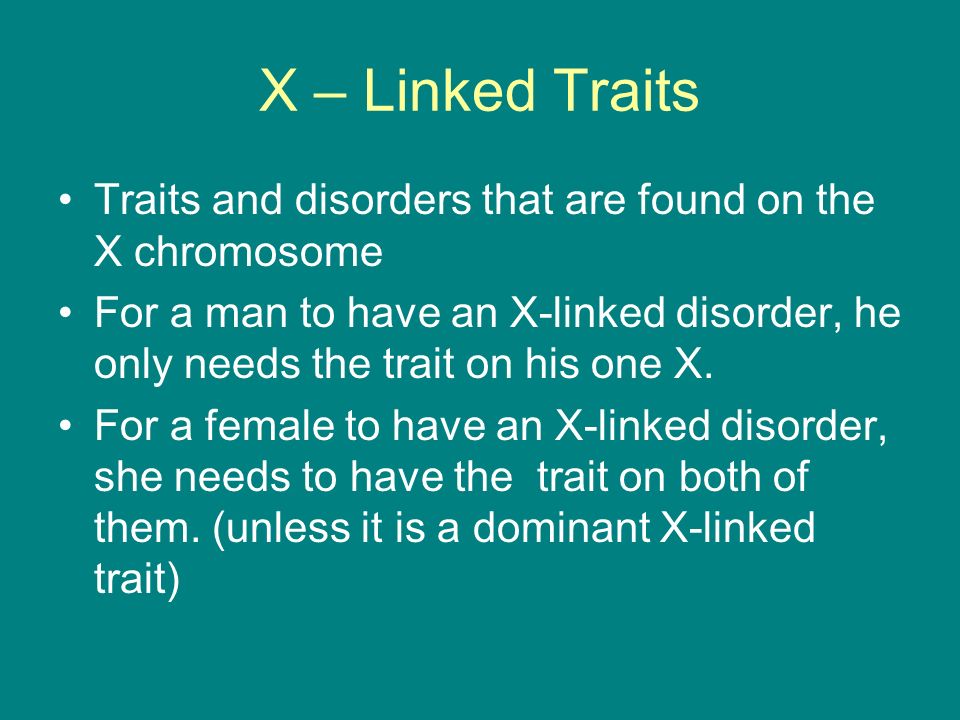 X – Linked Traits

• Traits and disorders that are found on the X chromosome

• For a man to have an X-linked disorder, he only needs the trait on his one X.

• For a female to have an X-linked disorder, she needs to have the  trait on both of them. (unless it is a dominant X-linked trait)